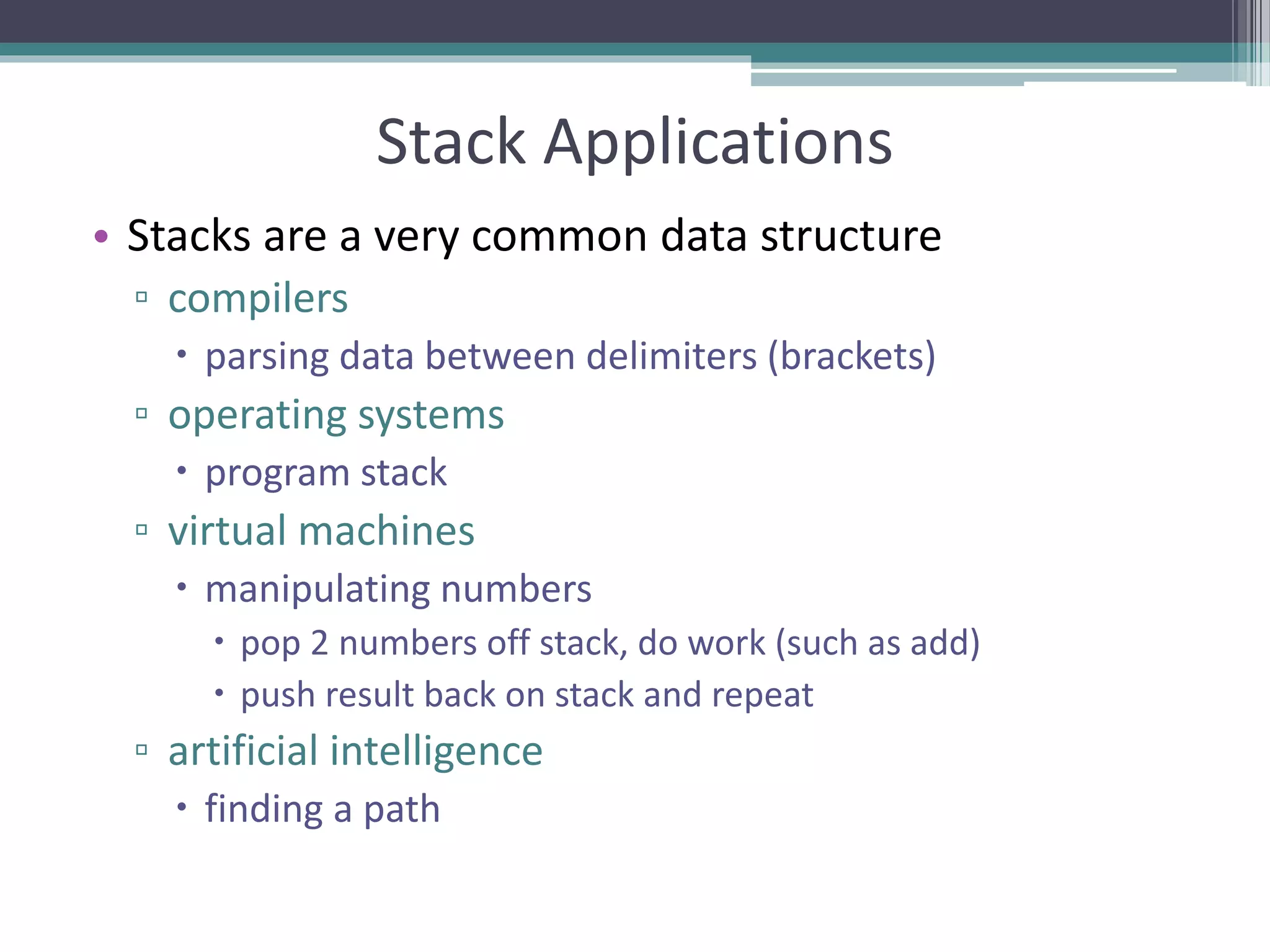 Stack Applications

• Stacks are a very common data structure
▫ compilers
• parsing data between delimiters (brackets)
▫ operating systems
• program stack
▫ virtual machines
• manipulating numbers
• pop 2 numbers off stack, do work (such as add)
• push result back on stack and repeat
▫ artificial intelligence
• finding a path